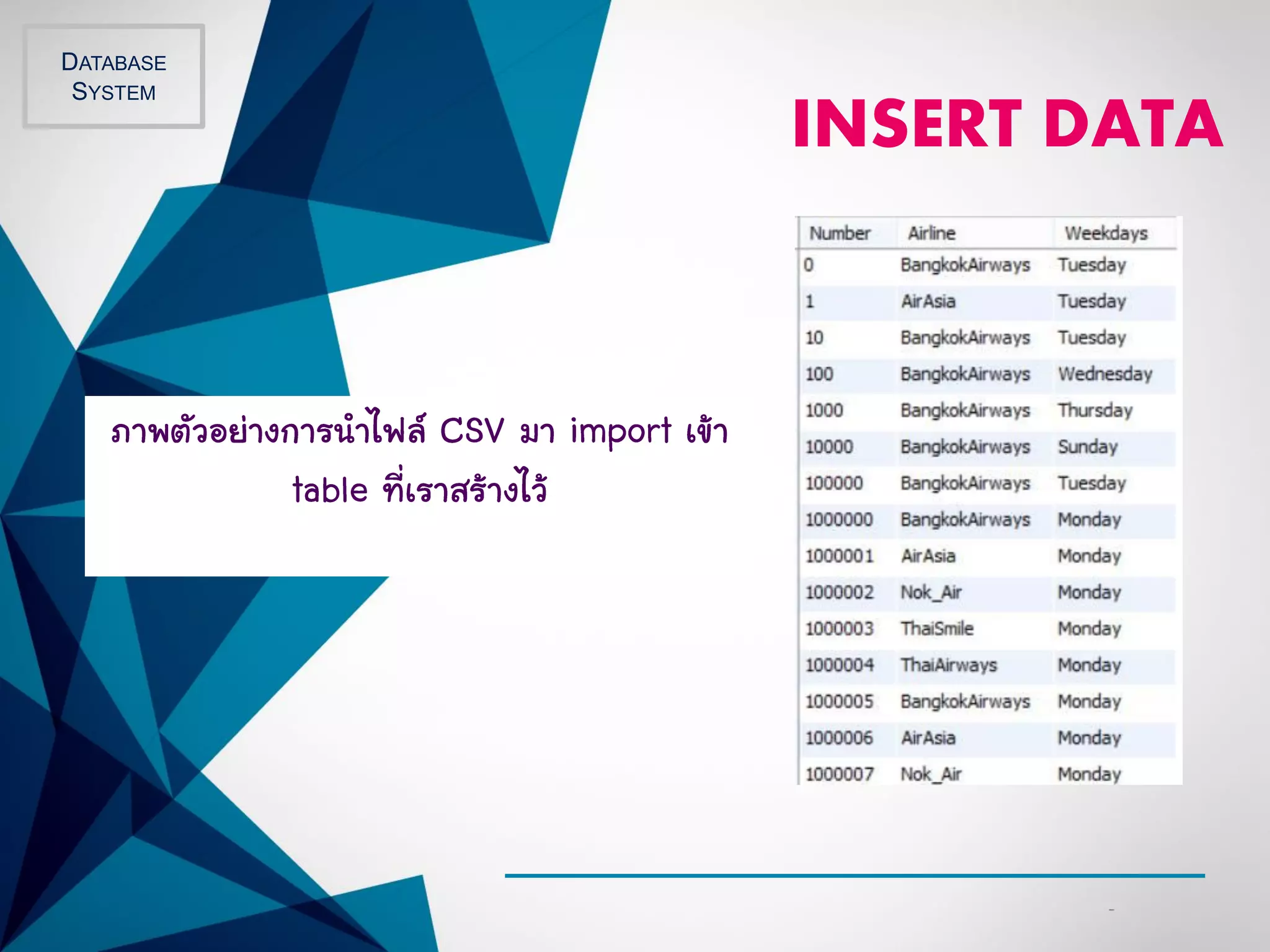 DATABASE SYSTEM

INSERT DATA

ภาพตัวอย่างการนำไฟล์ CSV มา import เข้า table ที่เราสร้างไว้

| Number | Airline | Weekdays |
|---|---|---|
| 0 | BangkokAirways | Tuesday |
| 1 | AirAsia | Tuesday |
| 10 | BangkokAirways | Tuesday |
| 100 | BangkokAirways | Wednesday |
| 1000 | BangkokAirways | Thursday |
| 10000 | BangkokAirways | Sunday |
| 100000 | BangkokAirways | Tuesday |
| 1000000 | BangkokAirways | Monday |
| 1000001 | AirAsia | Monday |
| 1000002 | Nok_Air | Monday |
| 1000003 | ThaiSmile | Monday |
| 1000004 | ThaiAirways | Monday |
| 1000005 | BangkokAirways | Monday |
| 1000006 | AirAsia | Monday |
| 1000007 | Nok_Air | Monday |